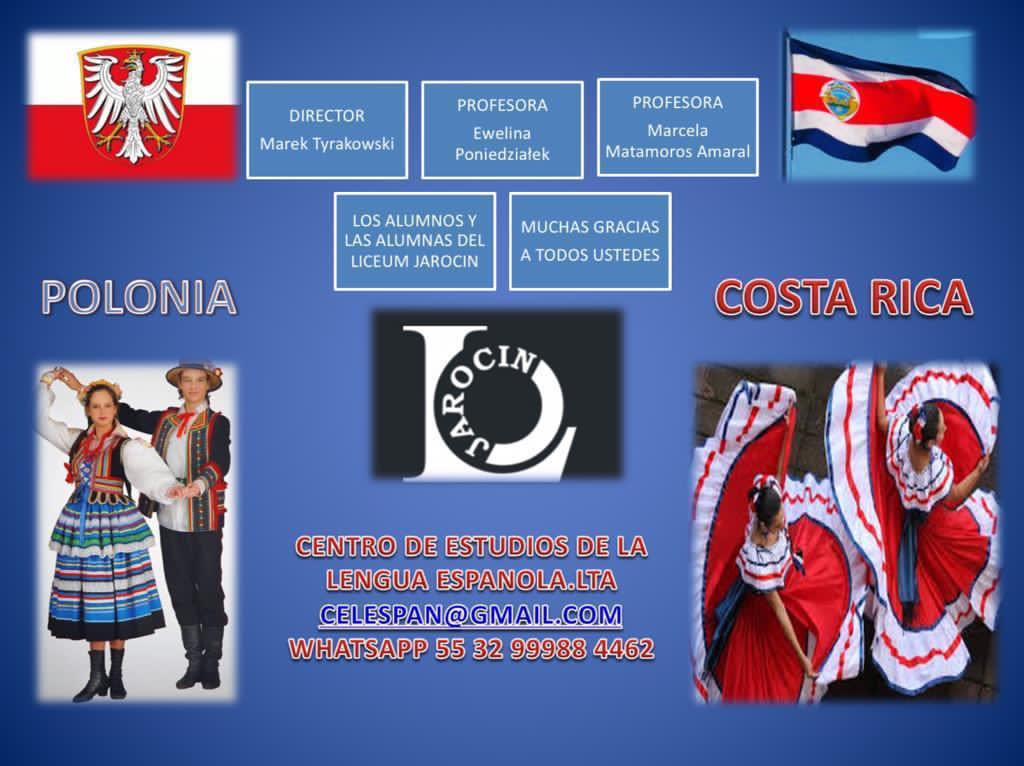 DIRECTOR
Marek Tyrakowski

PROFESORA
Ewelina Poniedziałek

PROFESORA
Marcela Matamoros Amaral

LOS ALUMNOS Y LAS ALUMNAS DEL LICEUM JAROCIN

MUCHAS GRACIAS A TODOS USTEDES

POLONIA

COSTA RICA

JAROCIN

CENTRO DE ESTUDIOS DE LA LENGUA ESPANOLA.LTA
CELESPAN@GMAIL.COM
WHATSAPP 55 32 99988 4462